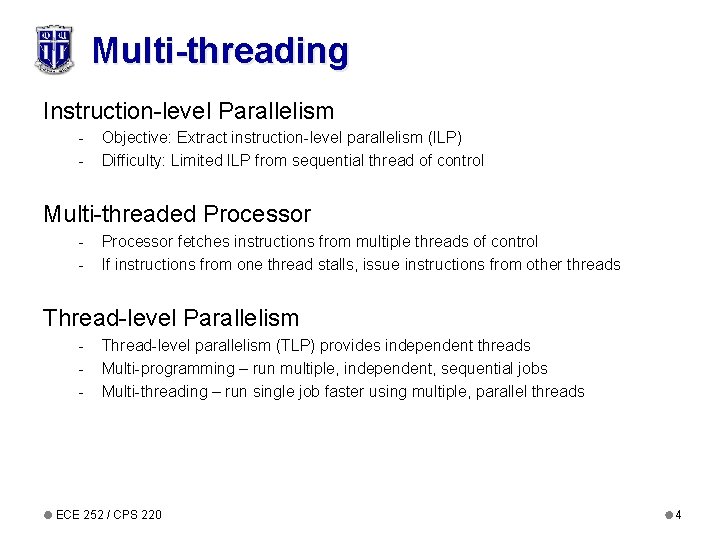 Multi-threading

Instruction-level Parallelism
- Objective: Extract instruction-level parallelism (ILP)
- Difficulty: Limited ILP from sequential thread of control

Multi-threaded Processor
- Processor fetches instructions from multiple threads of control
- If instructions from one thread stalls, issue instructions from other threads

Thread-level Parallelism
- Thread-level parallelism (TLP) provides independent threads
- Multi-programming – run multiple, independent, sequential jobs
- Multi-threading – run single job faster using multiple, parallel threads

ECE 252 / CPS 220

4